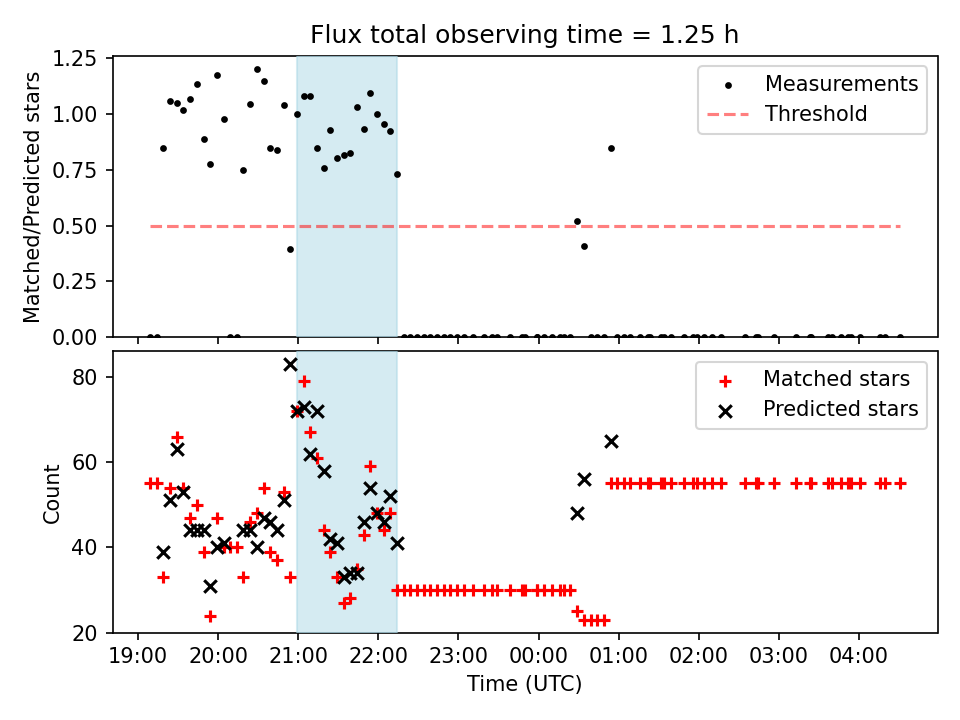 Flux total observing time = 1.25 h

Matched/Predicted stars

1.25
1.00
0.75
0.50
0.25
0.00

Measurements
Threshold

Count

80
60
40
20

Matched stars
Predicted stars

19:00 20:00 21:00 22:00 23:00 00:00 01:00 02:00 03:00 04:00

Time (UTC)